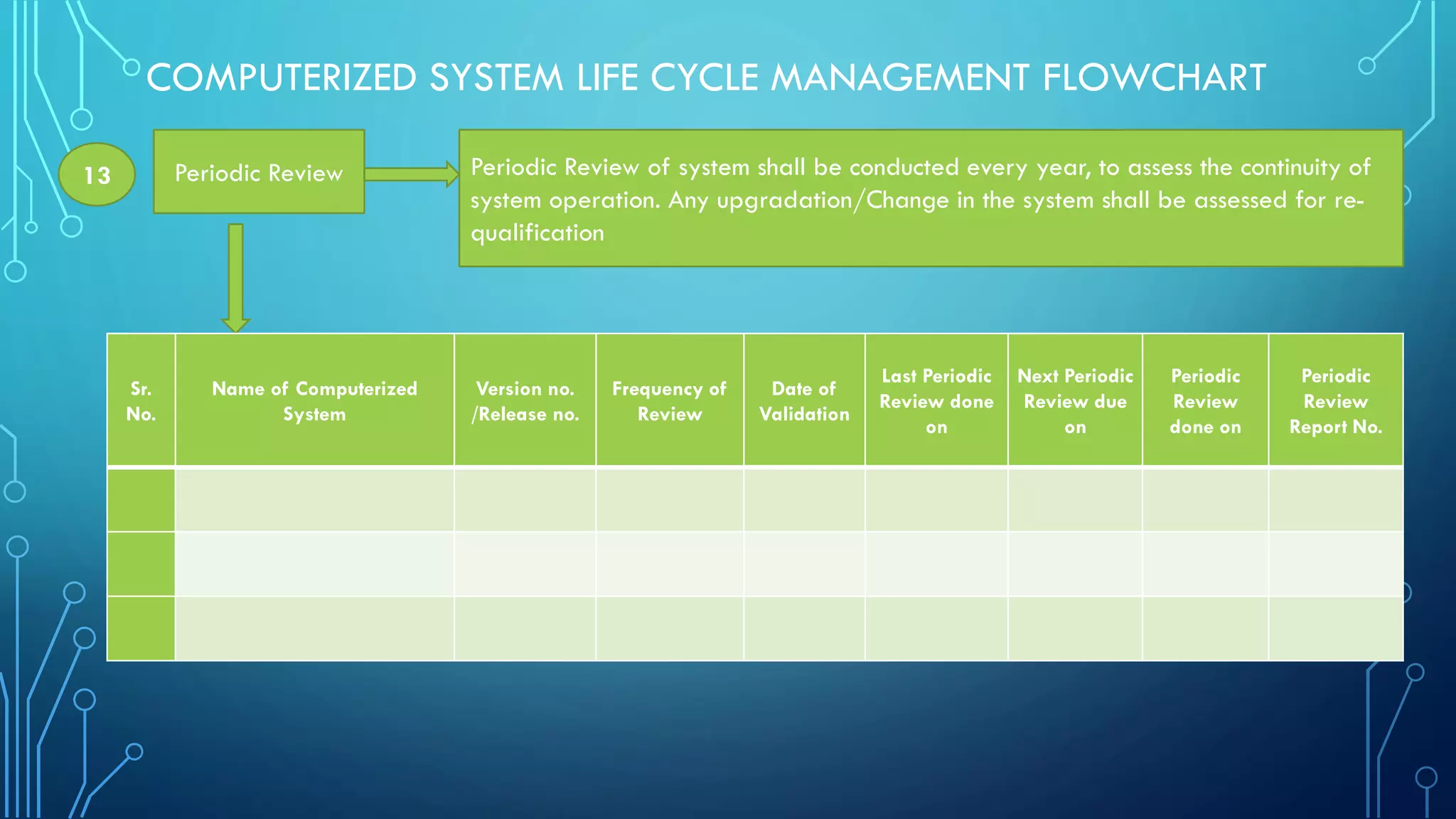 COMPUTERIZED SYSTEM LIFE CYCLE MANAGEMENT FLOWCHART

13

Periodic Review

Periodic Review of system shall be conducted every year, to assess the continuity of system operation. Any upgradation/Change in the system shall be assessed for re-qualification

| Sr. No. | Name of Computerized System | Version no. /Release no. | Frequency of Review | Date of Validation | Last Periodic Review done on | Next Periodic Review due on | Periodic Review done on | Periodic Review Report No. |
|---|---|---|---|---|---|---|---|---|
| | | | | | | | | |
| | | | | | | | | |
| | | | | | | | | |